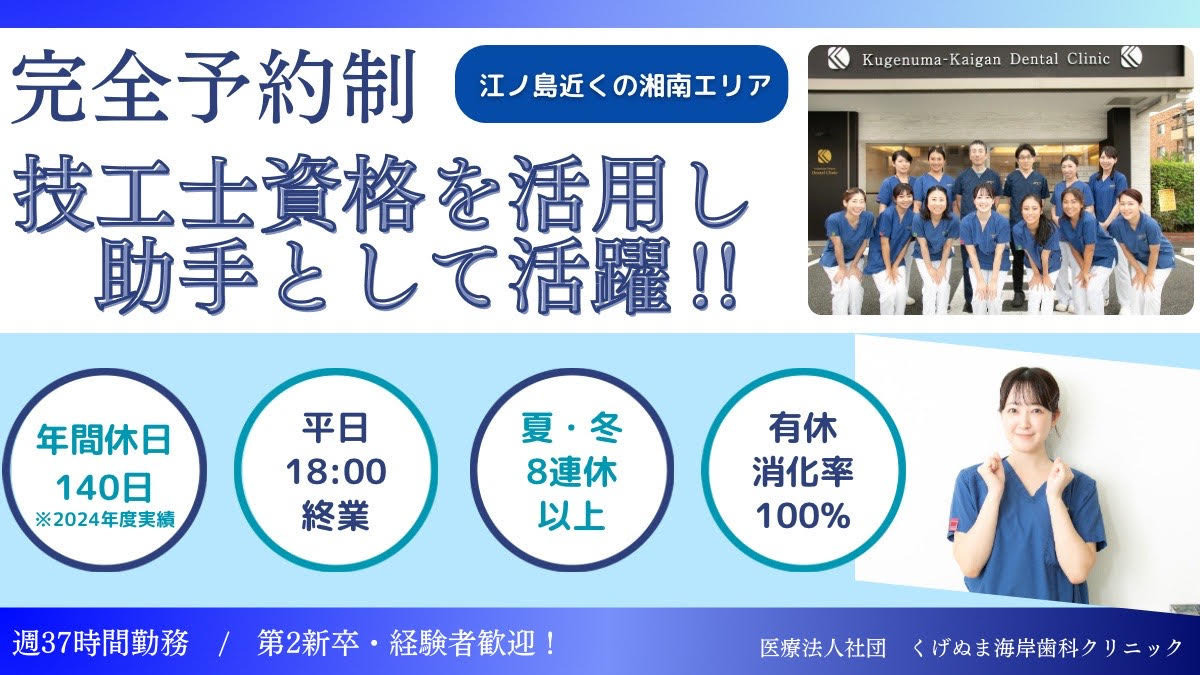 完全予約制

江ノ島近くの湘南エリア

Kugenuma-Kaigan Dental Clinic

技工士資格を活用し
助手として活躍!!

年間休日
140日
※2024年度実績

平日
18:00
終業

夏・冬
8連休
以上

有休
消化率
100%

週37時間勤務 / 第2新卒・経験者歓迎!

医療法人社団 くげぬま海岸歯科クリニック